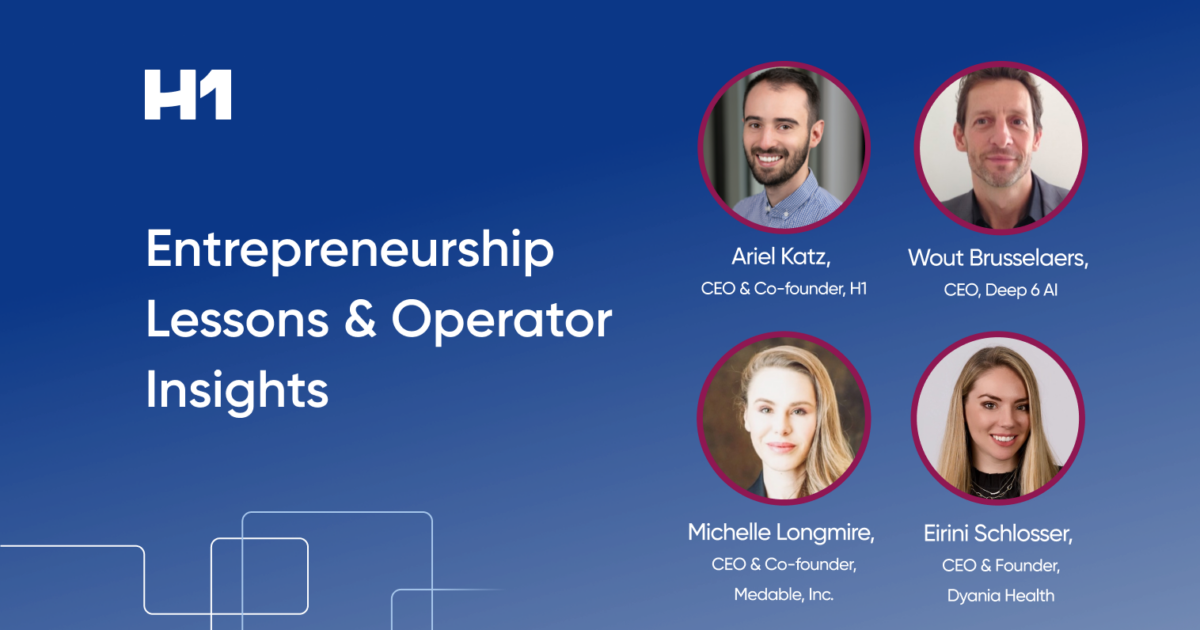 H1

Entrepreneurship Lessons & Operator Insights

Ariel Katz,
CEO & Co-founder, H1

Wout Brusselaers,
CEO, Deep 6 AI

Michelle Longmire,
CEO & Co-founder, Medable, Inc.

Eirini Schlosser,
CEO & Founder, Dyania Health